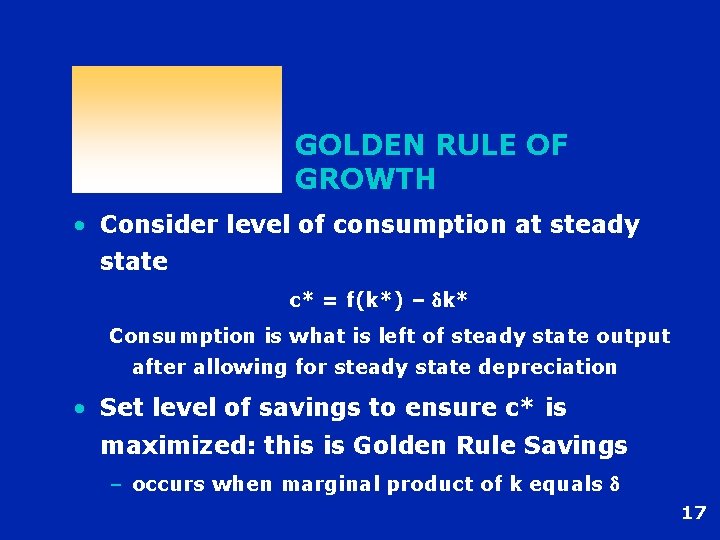 GOLDEN RULE OF GROWTH

• Consider level of consumption at steady state

$c^* = f(k^*) - \delta k^*$

Consumption is what is left of steady state output after allowing for steady state depreciation

• Set level of savings to ensure c* is maximized: this is Golden Rule Savings

– occurs when marginal product of k equals $\delta$

17